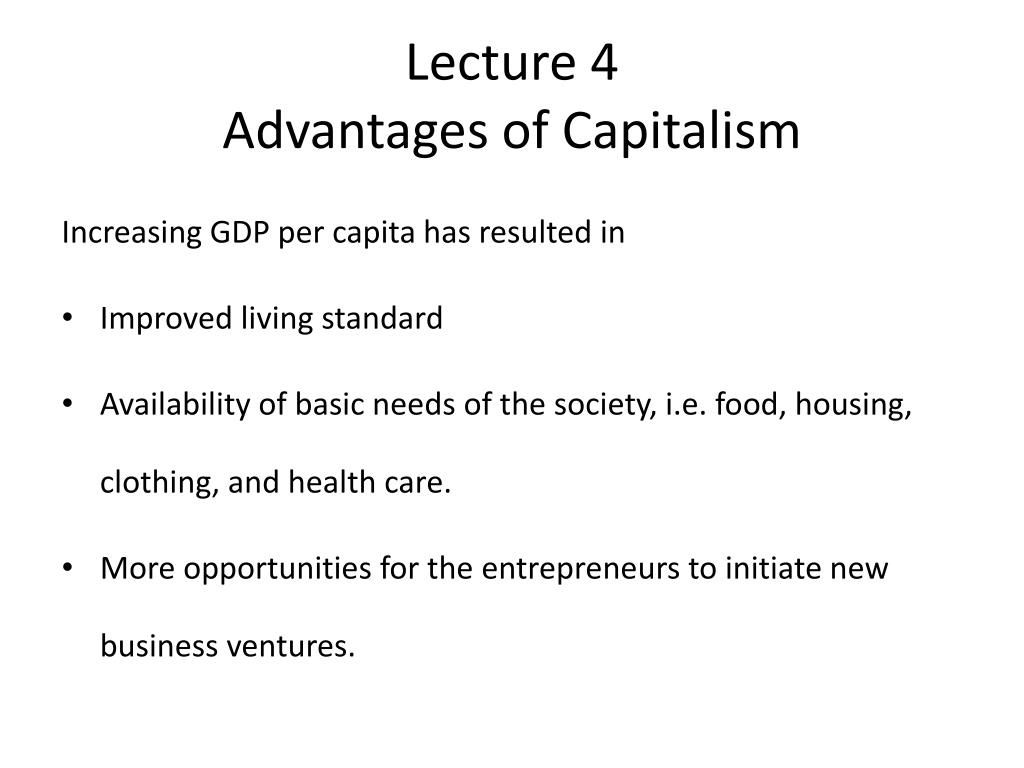 Lecture 4
Advantages of Capitalism

Increasing GDP per capita has resulted in

• Improved living standard

• Availability of basic needs of the society, i.e. food, housing, clothing, and health care.

• More opportunities for the entrepreneurs to initiate new business ventures.